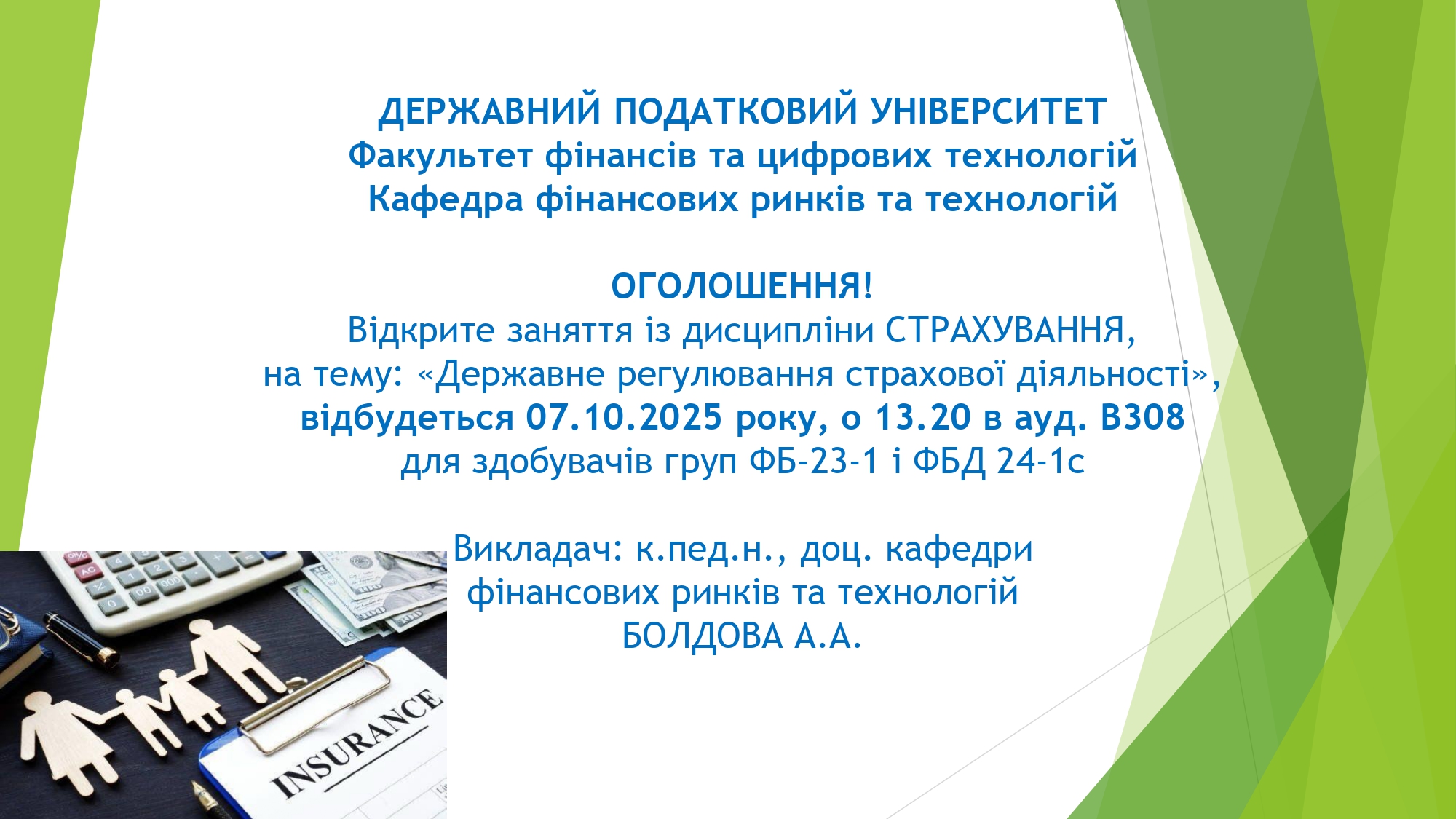 ДЕРЖАВНИЙ ПОДАТКОВИЙ УНІВЕРСИТЕТ
Факультет фінансів та цифрових технологій
Кафедра фінансових ринків та технологій

ОГОЛОШЕННЯ!
Відкрите заняття із дисципліни СТРАХУВАННЯ,
на тему: «Державне регулювання страхової діяльності»,
відбудеться 07.10.2025 року, о 13.20 в ауд. В308
для здобувачів груп ФБ-23-1 і ФБД 24-1с

Викладач: к.пед.н., доц. кафедри
фінансових ринків та технологій
БОЛДОВА А.А.

INSURANCE